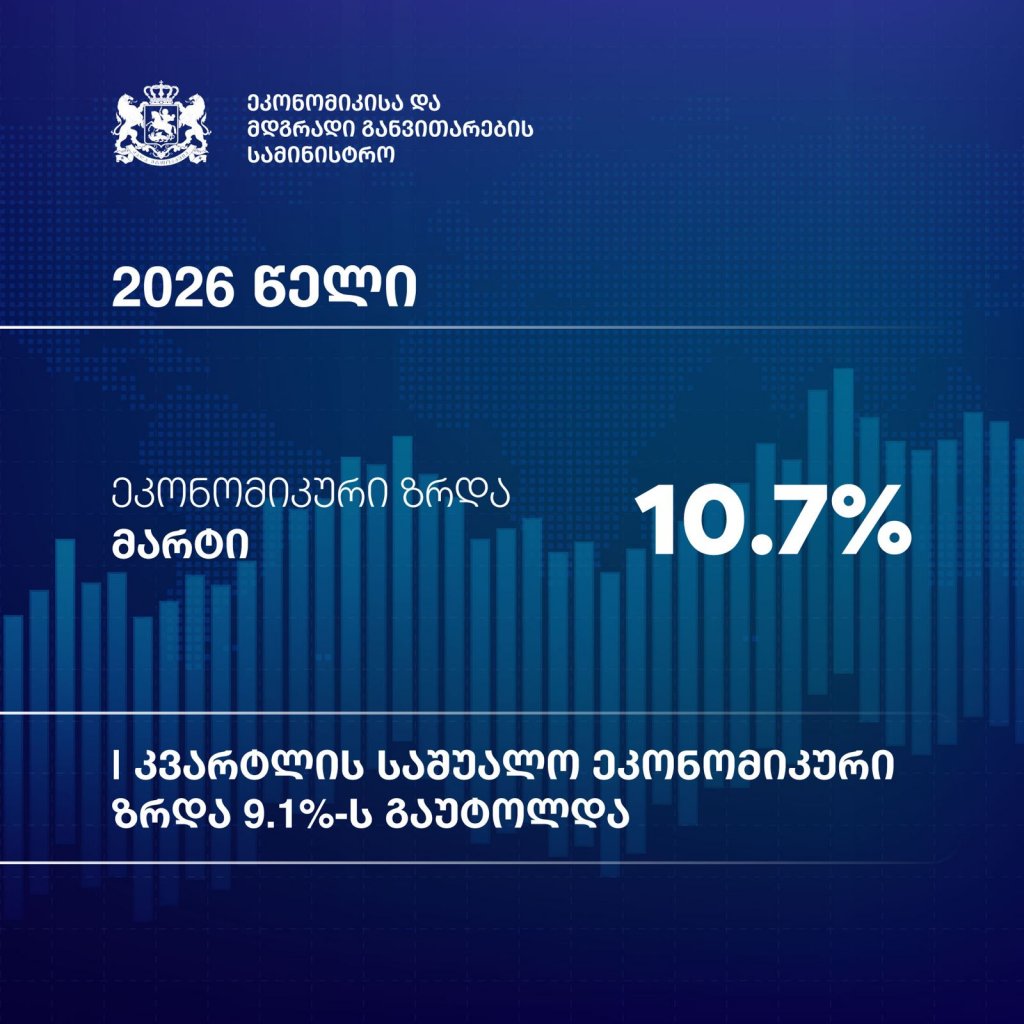 ეკონომიკისა და მდგრადი განვითარების სამინისტრო

2026 წელი

ეკონომიკური ზრდა
მარტი

10.7%

I კვარტლის საშუალო ეკონომიკური ზრდა 9.1%-ს გაუტოლდა